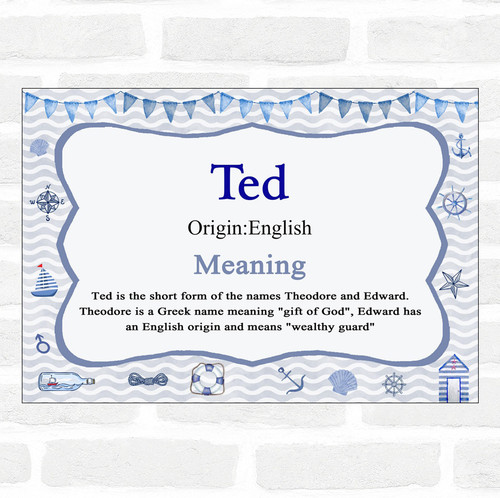 Ted

Origin:English

Meaning

Ted is the short form of the names Theodore and Edward. Theodore is a Greek name meaning "gift of God", Edward has an English origin and means "wealthy guard"

N
W E
S